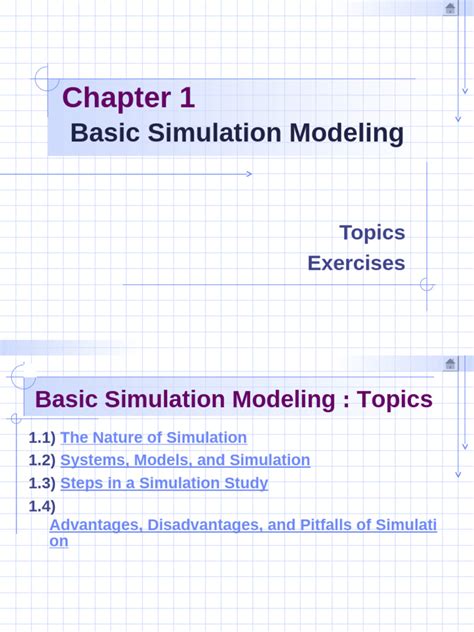 Chapter 1
Basic Simulation Modeling

Topics
Exercises

Basic Simulation Modeling : Topics

1.1) The Nature of Simulation
1.2) Systems, Models, and Simulation
1.3) Steps in a Simulation Study
1.4) Advantages, Disadvantages, and Pitfalls of Simulation